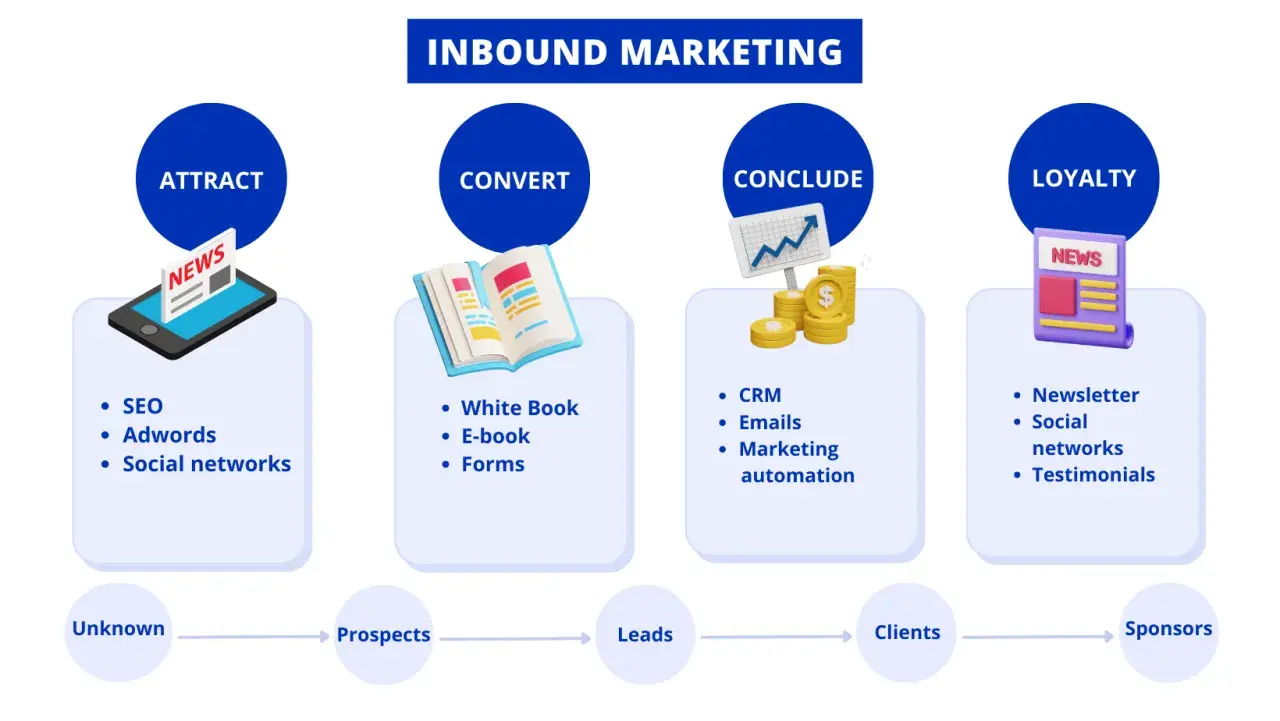 INBOUND MARKETING

ATTRACT

NEWS

- SEO
- Adwords
- Social networks

CONVERT

- White Book
- E-book
- Forms

CONCLUDE

$

- CRM
- Emails
- Marketing automation

LOYALTY

NEWS

- Newsletter
- Social networks
- Testimonials

Unknown

Prospects

Leads

Clients

Sponsors